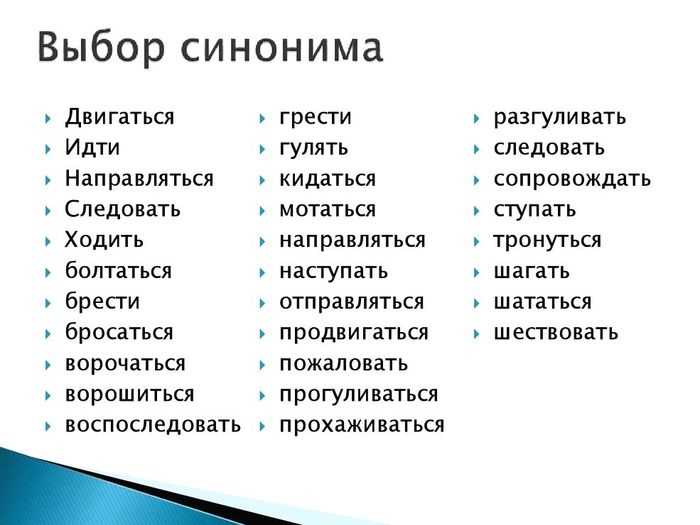 Выбор синонима

Двигаться
Идти
Направляться
Следовать
Ходить
болтаться
брести
бросаться
ворочаться
ворошиться
воспоследовать

грести
гулять
кидаться
мотаться
направляться
наступать
отправляться
продвигаться
пожаловать
прогуливаться
прохаживаться

разгуливать
следовать
сопровождать
ступать
тронуться
шагать
шататься
шествовать